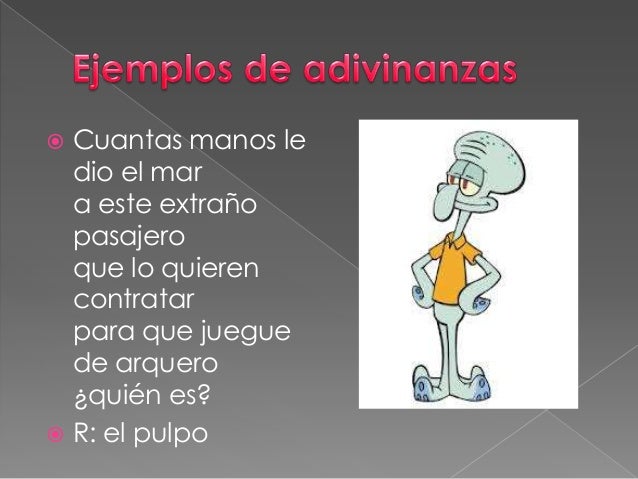 Ejemplos de adivinanzas

Cuantas manos le dio el mar
a este extraño pasajero
que lo quieren contratar
para que juegue de arquero
¿quién es?

R: el pulpo